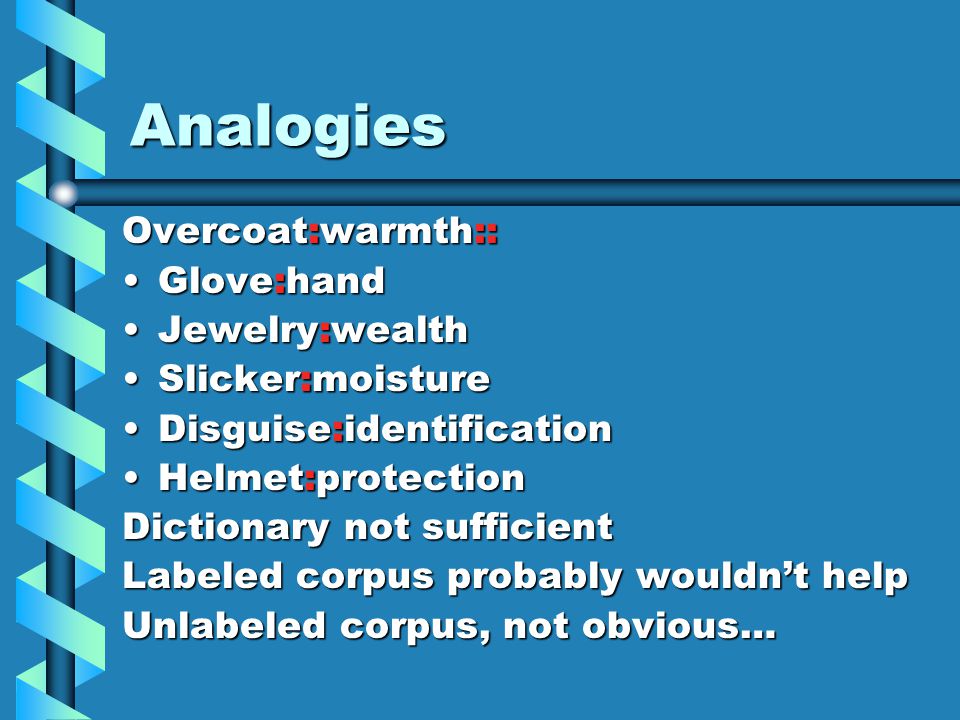 Analogies

Overcoat:warmth::

• Glove:hand
• Jewelry:wealth
• Slicker:moisture
• Disguise:identification
• Helmet:protection

Dictionary not sufficient

Labeled corpus probably wouldn't help

Unlabeled corpus, not obvious…